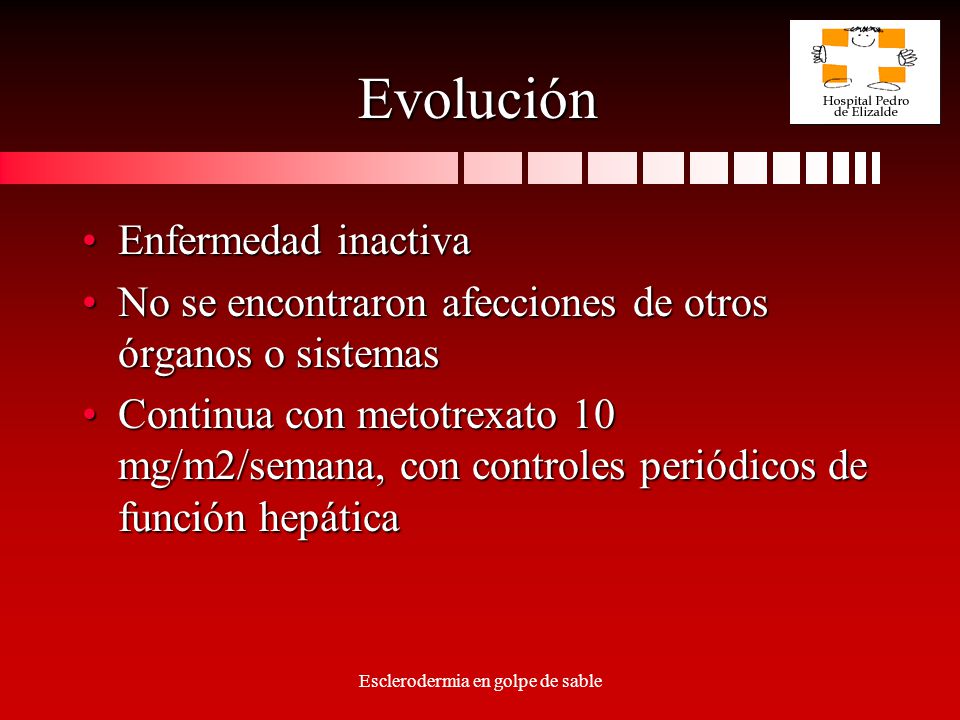 Evolución

Hospital Pedro de Elizalde

• Enfermedad inactiva
• No se encontraron afecciones de otros órganos o sistemas
• Continua con metotrexato 10 mg/m2/semana, con controles periódicos de función hepática

Esclerodermia en golpe de sable